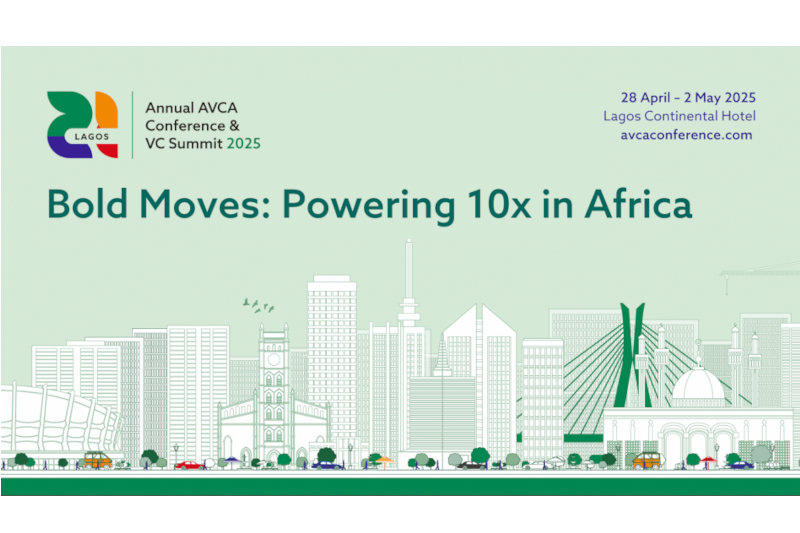 21
LAGOS

Annual AVCA Conference & VC Summit 2025

28 April – 2 May 2025
Lagos Continental Hotel
avcaconference.com

Bold Moves: Powering 10x in Africa